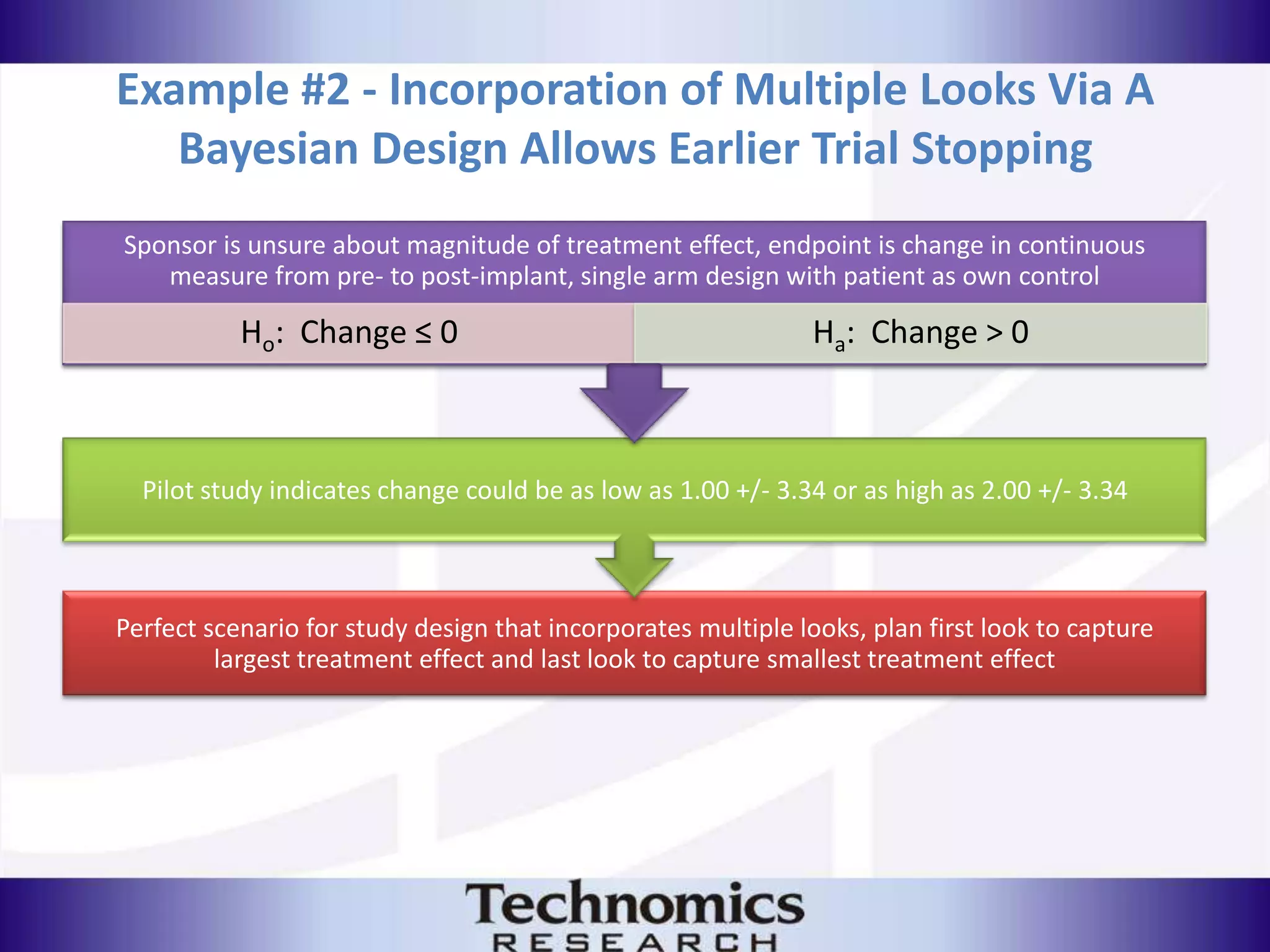 Example #2 - Incorporation of Multiple Looks Via A Bayesian Design Allows Earlier Trial Stopping

Sponsor is unsure about magnitude of treatment effect, endpoint is change in continuous measure from pre- to post-implant, single arm design with patient as own control

$H_o$: Change ≤ 0

$H_a$: Change > 0

Pilot study indicates change could be as low as 1.00 +/- 3.34 or as high as 2.00 +/- 3.34

Perfect scenario for study design that incorporates multiple looks, plan first look to capture largest treatment effect and last look to capture smallest treatment effect

Technomics
RESEARCH